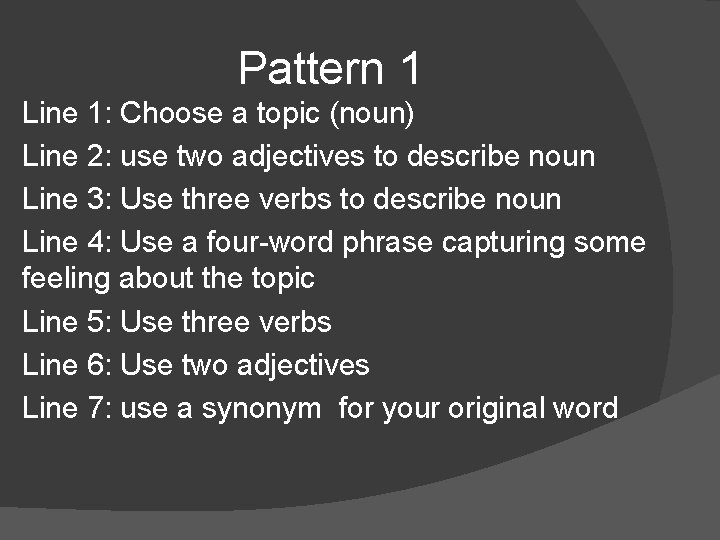 Pattern 1

Line 1: Choose a topic (noun)

Line 2: use two adjectives to describe noun

Line 3: Use three verbs to describe noun

Line 4: Use a four-word phrase capturing some feeling about the topic

Line 5: Use three verbs

Line 6: Use two adjectives

Line 7: use a synonym for your original word